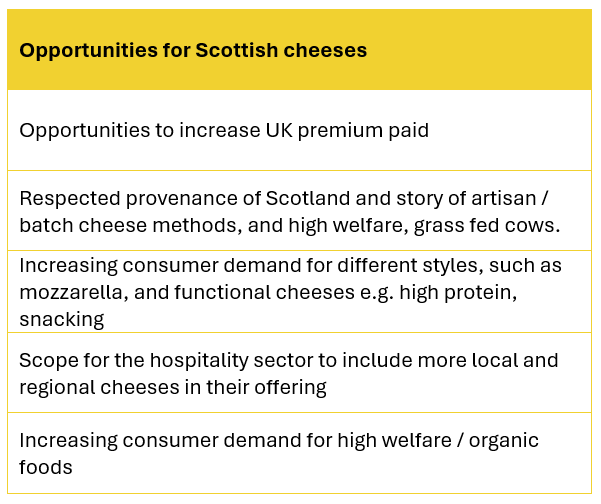 | Opportunities for Scottish cheeses |
|---|
| Opportunities to increase UK premium paid |
| Respected provenance of Scotland and story of artisan / batch cheese methods, and high welfare, grass fed cows. |
| Increasing consumer demand for different styles, such as mozzarella, and functional cheeses e.g. high protein, snacking |
| Scope for the hospitality sector to include more local and regional cheeses in their offering |
| Increasing consumer demand for high welfare / organic foods |